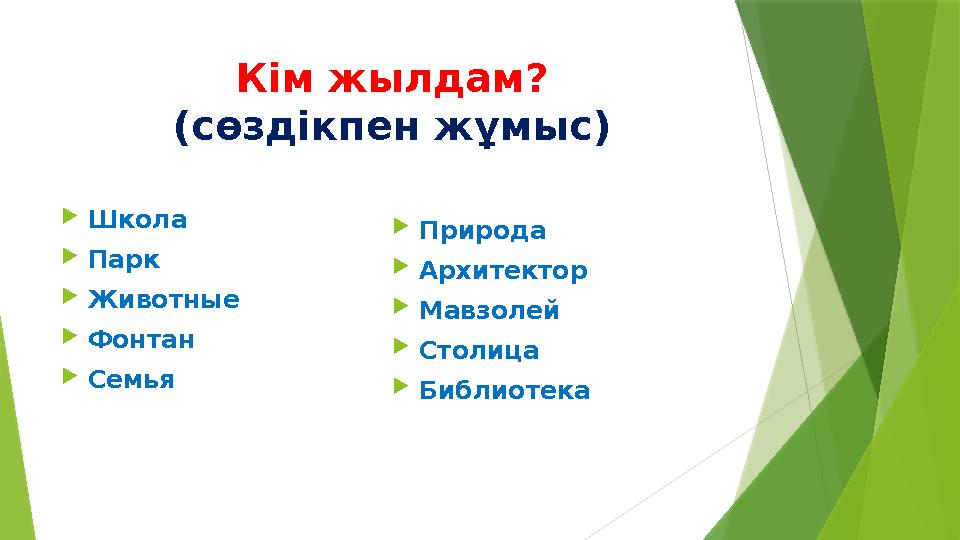 Кім жылдам?
(сөздікпен жұмыс)

Школа
Парк
Животные
Фонтан
Семья

Природа
Архитектор
Мавзолей
Столица
Библиотека